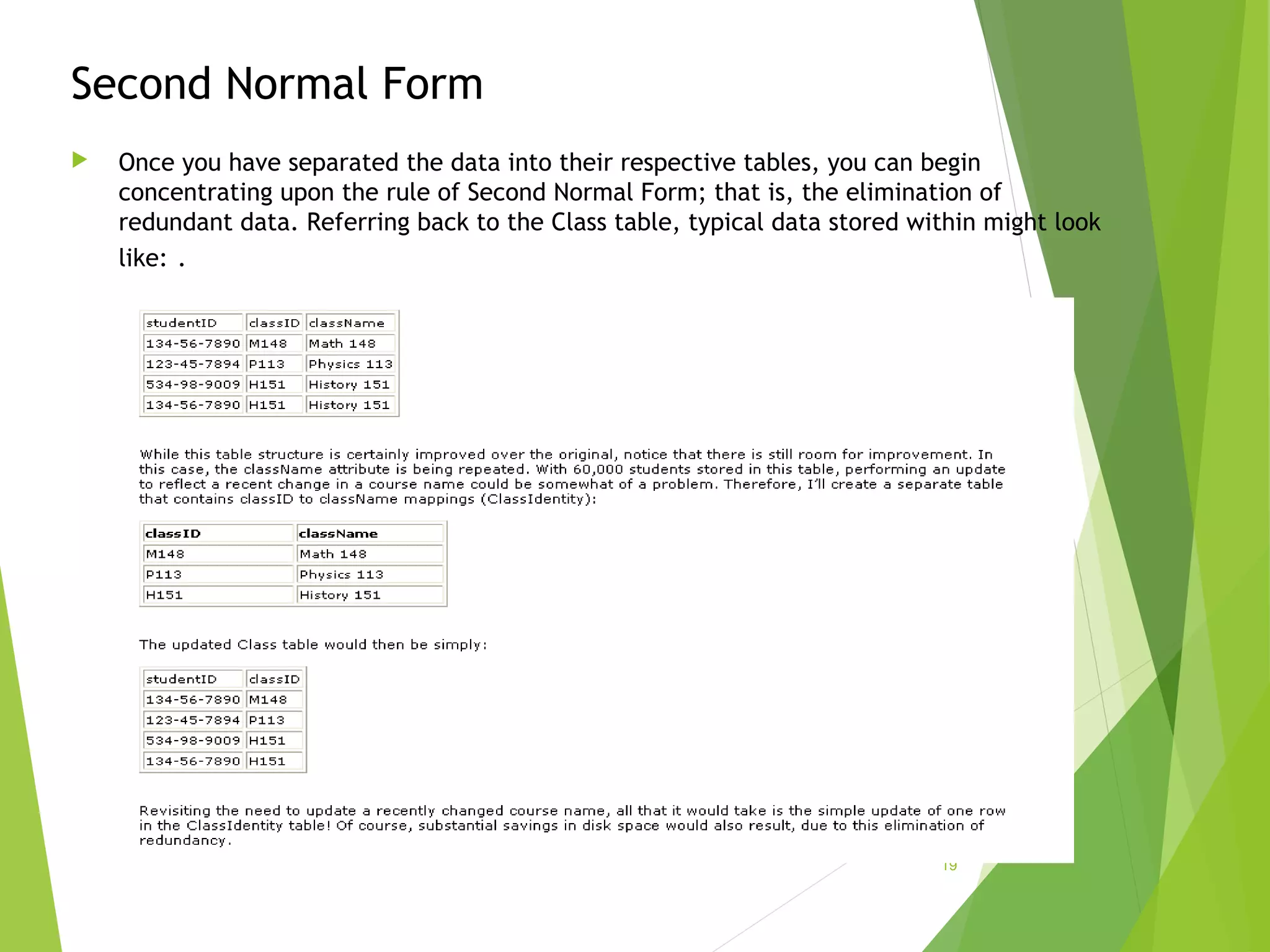 Second Normal Form

Once you have separated the data into their respective tables, you can begin concentrating upon the rule of Second Normal Form; that is, the elimination of redundant data. Referring back to the Class table, typical data stored within might look like: .

| studentID | classID | className |
|---|---|---|
| 134-56-7890 | M148 | Math 148 |
| 123-45-7894 | P113 | Physics 113 |
| 534-98-9009 | H151 | History 151 |
| 134-56-7890 | H151 | History 151 |

While this table structure is certainly improved over the original, notice that there is still room for improvement. In this case, the className attribute is being repeated. With 60,000 students stored in this table, performing an update to reflect a recent change in a course name could be somewhat of a problem. Therefore, I'll create a separate table that contains classID to className mappings (ClassIdentity):

| classID | className |
|---|---|
| M148 | Math 148 |
| P113 | Physics 113 |
| H151 | History 151 |

The updated Class table would then be simply:

| studentID | classID |
|---|---|
| 134-56-7890 | M148 |
| 123-45-7894 | P113 |
| 534-98-9009 | H151 |
| 134-56-7890 | H151 |

Revisiting the need to update a recently changed course name, all that it would take is the simple update of one row in the ClassIdentity table! Of course, substantial savings in disk space would also result, due to this elimination of redundancy.

19